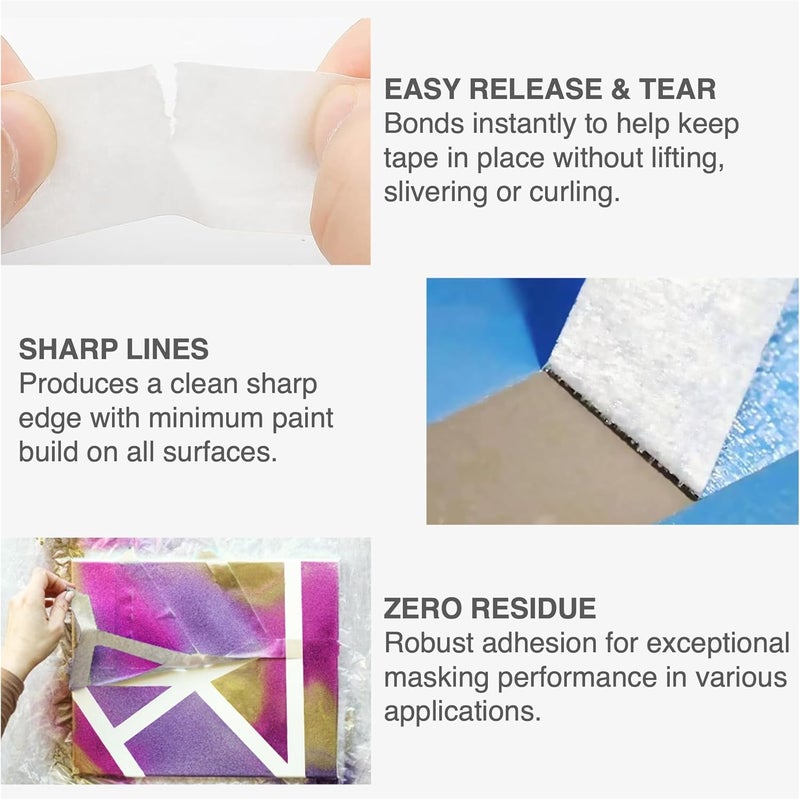 EASY RELEASE & TEAR
Bonds instantly to help keep tape in place without lifting, slivering or curling.

SHARP LINES
Produces a clean sharp edge with minimum paint build on all surfaces.

ZERO RESIDUE
Robust adhesion for exceptional masking performance in various applications.